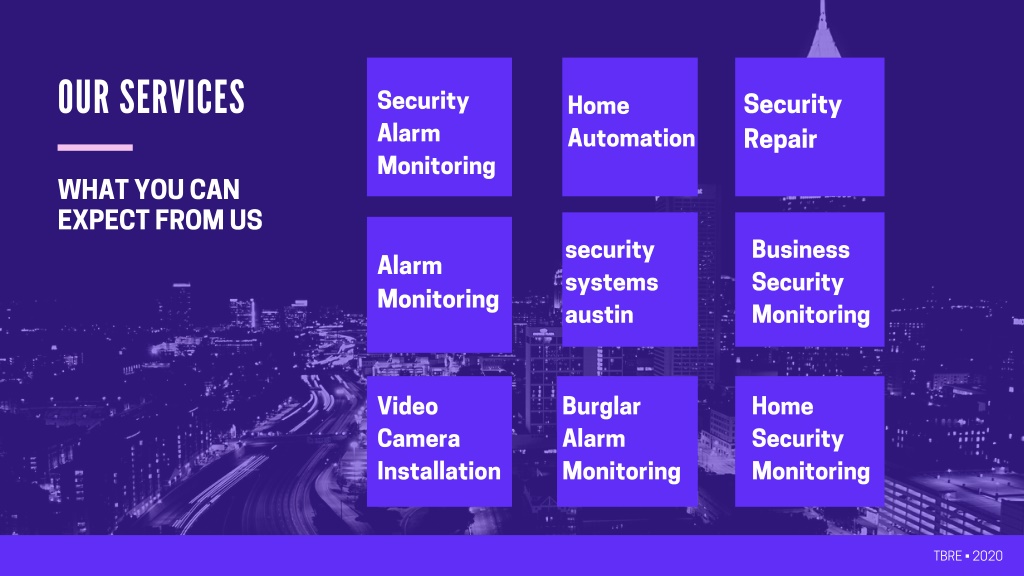 OUR SERVICES

WHAT YOU CAN EXPECT FROM US

Security Alarm Monitoring

Home Automation

Security Repair

Alarm Monitoring

security systems austin

Business Security Monitoring

Video Camera Installation

Burglar Alarm Monitoring

Home Security Monitoring

TBRE • 2020